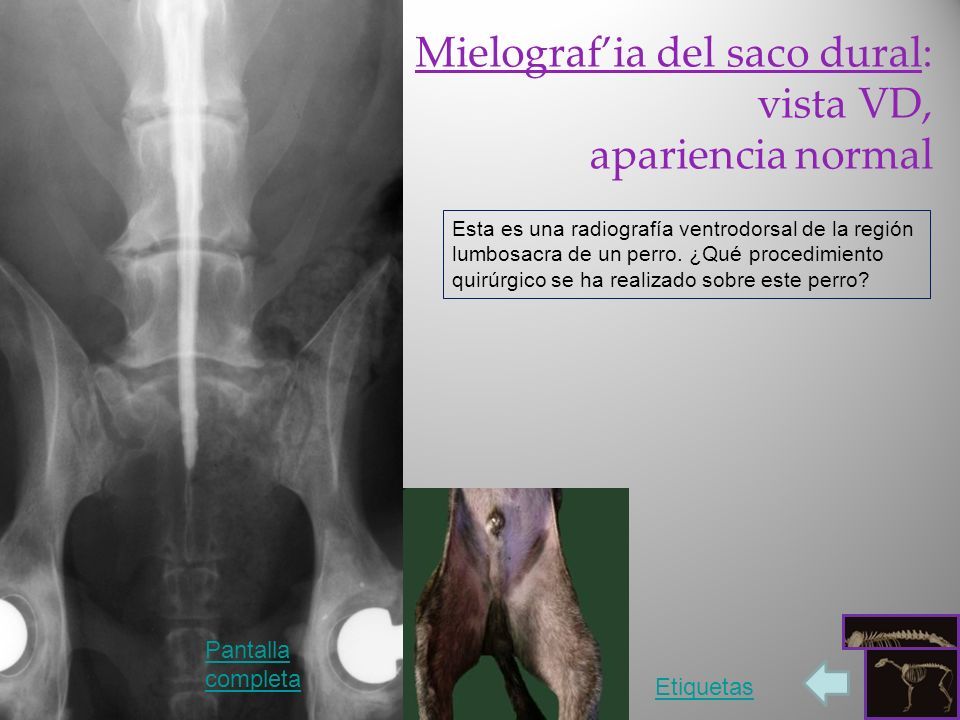 Mielograf’ia del saco dural: vista VD, apariencia normal

Esta es una radiografía ventrodorsal de la región lumbosacra de un perro. ¿Qué procedimiento quirúrgico se ha realizado sobre este perro?

Pantalla completa

Etiquetas